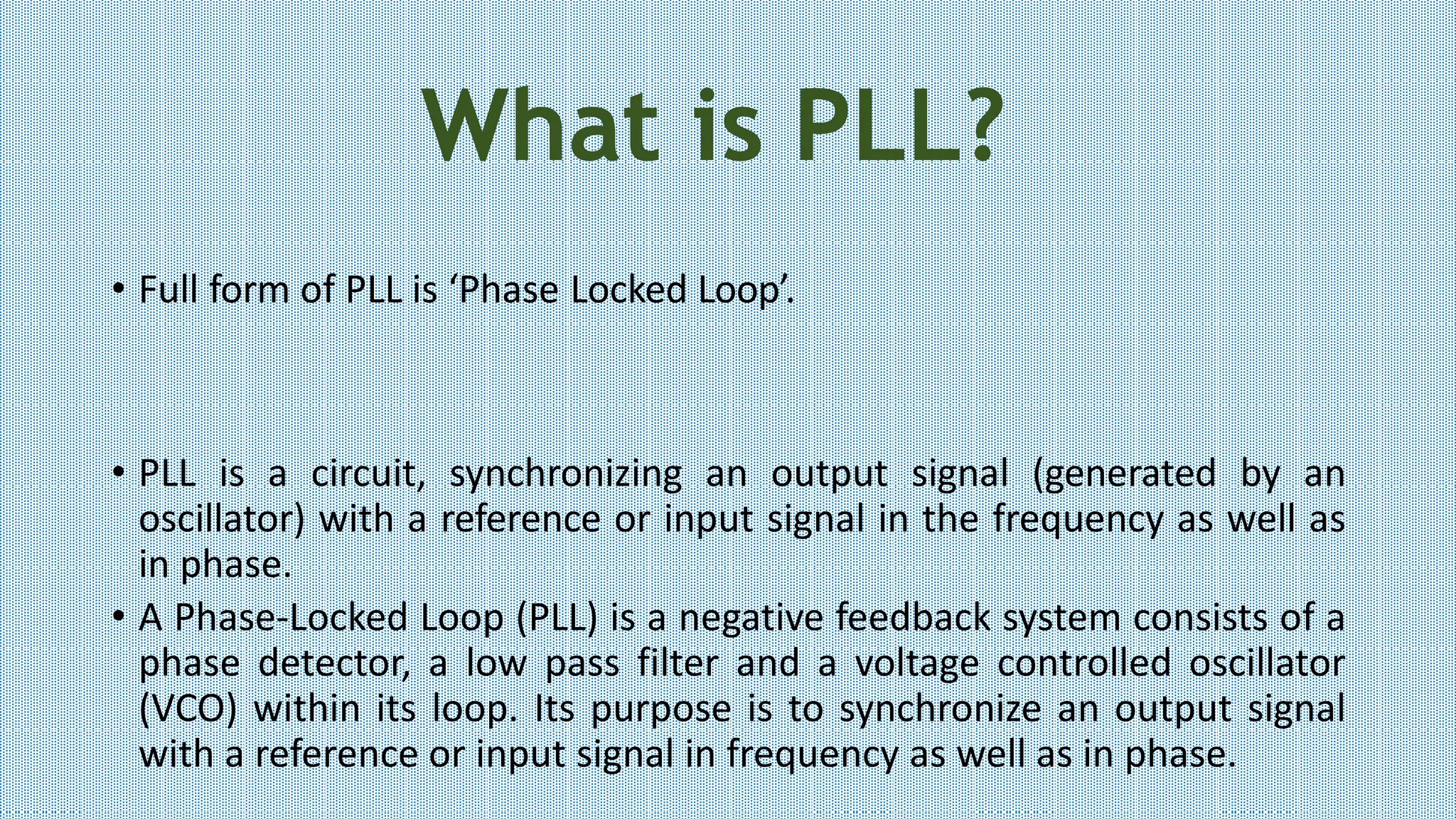 What is PLL?

• Full form of PLL is ‘Phase Locked Loop’.

• PLL is a circuit, synchronizing an output signal (generated by an oscillator) with a reference or input signal in the frequency as well as in phase.

• A Phase-Locked Loop (PLL) is a negative feedback system consists of a phase detector, a low pass filter and a voltage controlled oscillator (VCO) within its loop. Its purpose is to synchronize an output signal with a reference or input signal in frequency as well as in phase.